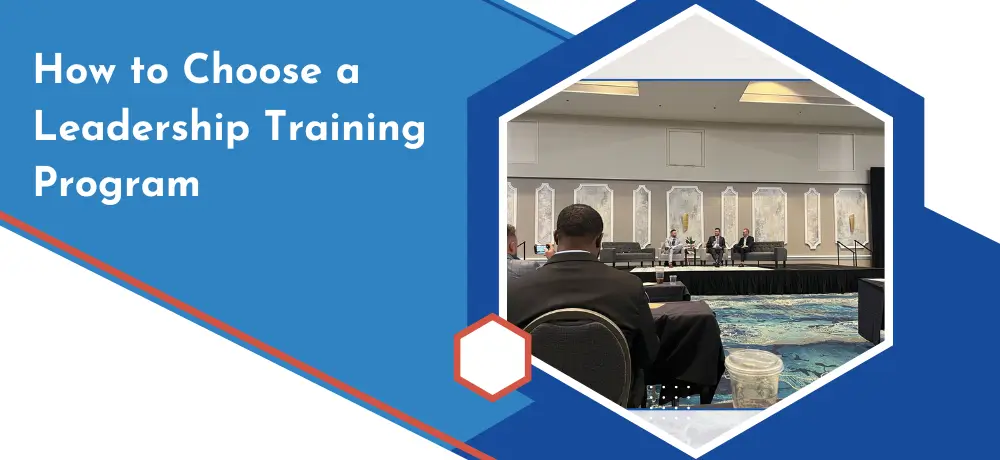 How to Choose a Leadership Training Program